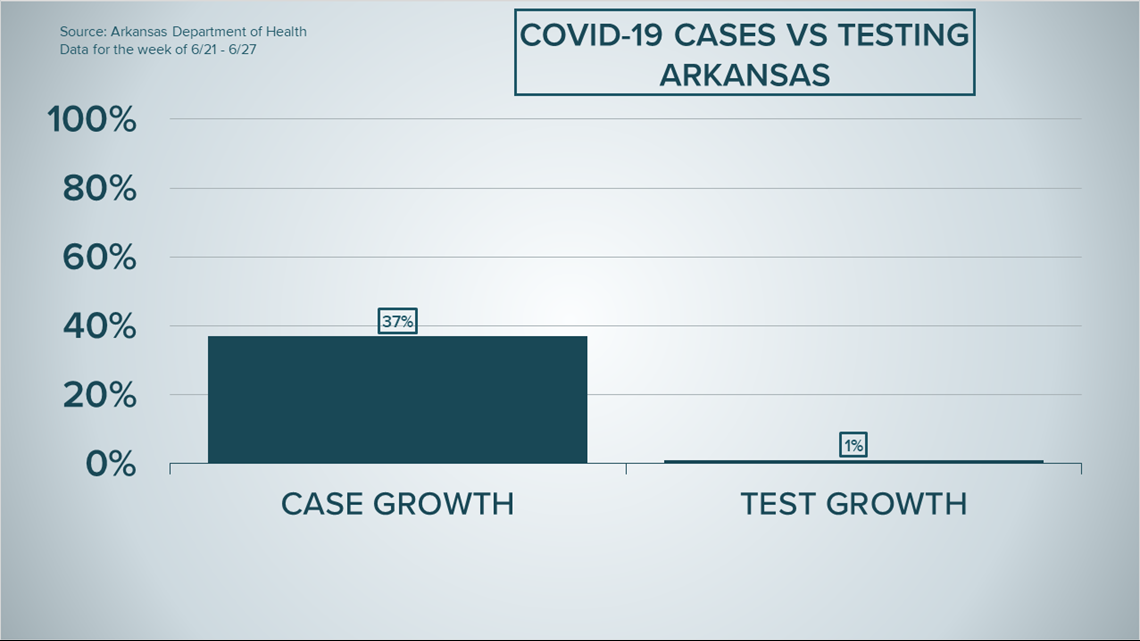 Source: Arkansas Department of Health
Data for the week of 6/21 - 6/27

COVID-19 CASES VS TESTING
ARKANSAS

100%
80%
60%
40%
20%
0%

37%

1%

CASE GROWTH

TEST GROWTH